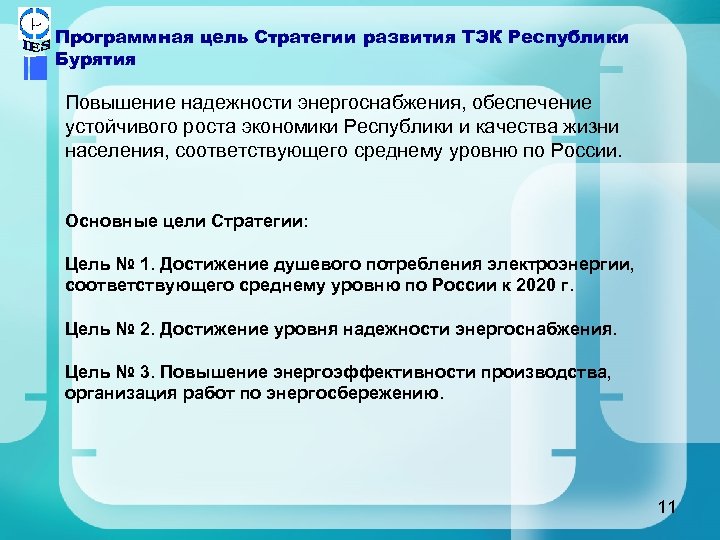 IES

Программная цель Стратегии развития ТЭК Республики Бурятия

Повышение надежности энергоснабжения, обеспечение устойчивого роста экономики Республики и качества жизни населения, соответствующего среднему уровню по России.

Основные цели Стратегии:

Цель № 1. Достижение душевого потребления электроэнергии, соответствующего среднему уровню по России к 2020 г.

Цель № 2. Достижение уровня надежности энергоснабжения.

Цель № 3. Повышение энергоэффективности производства, организация работ по энергосбережению.

11